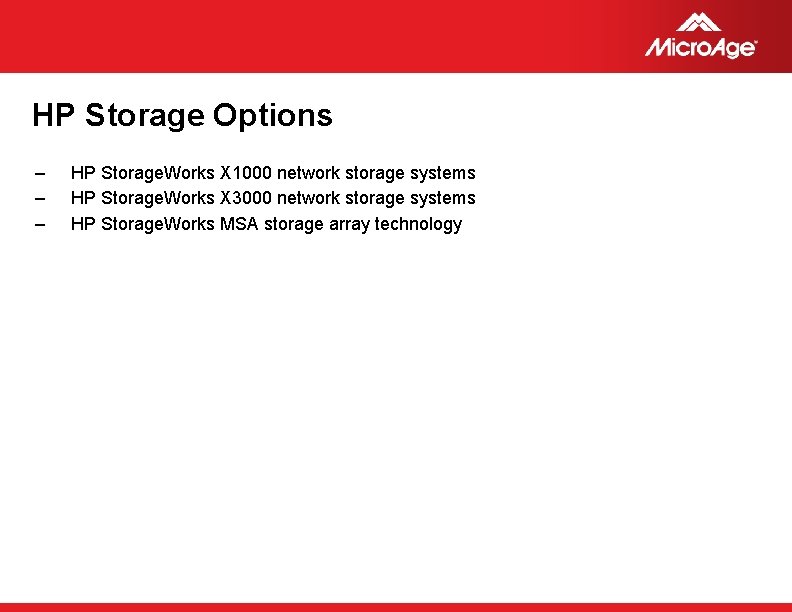 MicroAge

HP Storage Options

– HP StorageWorks X1000 network storage systems
– HP StorageWorks X3000 network storage systems
– HP StorageWorks MSA storage array technology